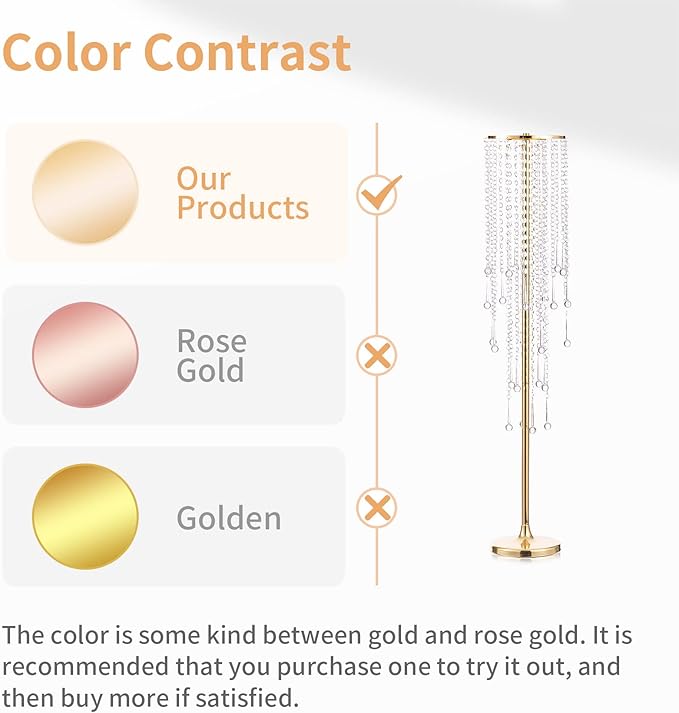 Color Contrast

Our Products

Rose Gold

Golden

The color is some kind between gold and rose gold. It is recommended that you purchase one to try it out, and then buy more if satisfied.